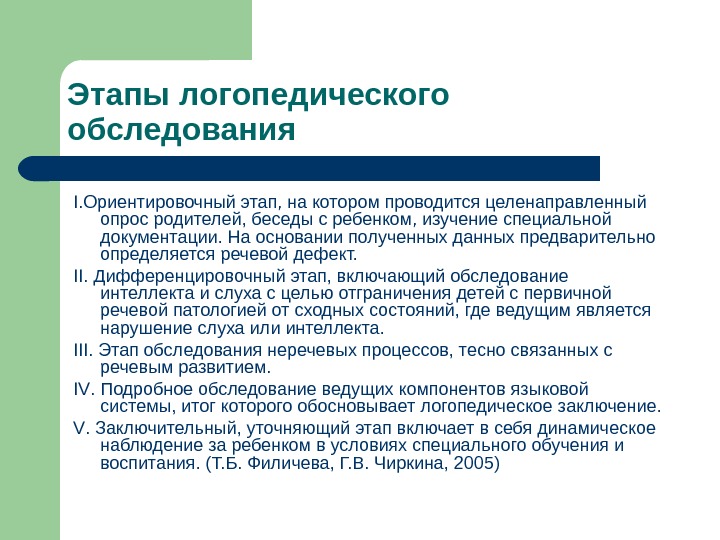 Этапы логопедического обследования

I.Ориентировочный этап, на котором проводится целенаправленный опрос родителей, беседы с ребенком, изучение специальной документации. На основании полученных данных предварительно определяется речевой дефект.

II. Дифференцировочный этап, включающий обследование интеллекта и слуха с целью отграничения детей с первичной речевой патологией от сходных состояний, где ведущим является нарушение слуха или интеллекта.

III. Этап обследования неречевых процессов, тесно связанных с речевым развитием.

IV. Подробное обследование ведущих компонентов языковой системы, итог которого обосновывает логопедическое заключение.

V. Заключительный, уточняющий этап включает в себя динамическое наблюдение за ребенком в условиях специального обучения и воспитания. (Т.Б. Филичева, Г.В. Чиркина, 2005)